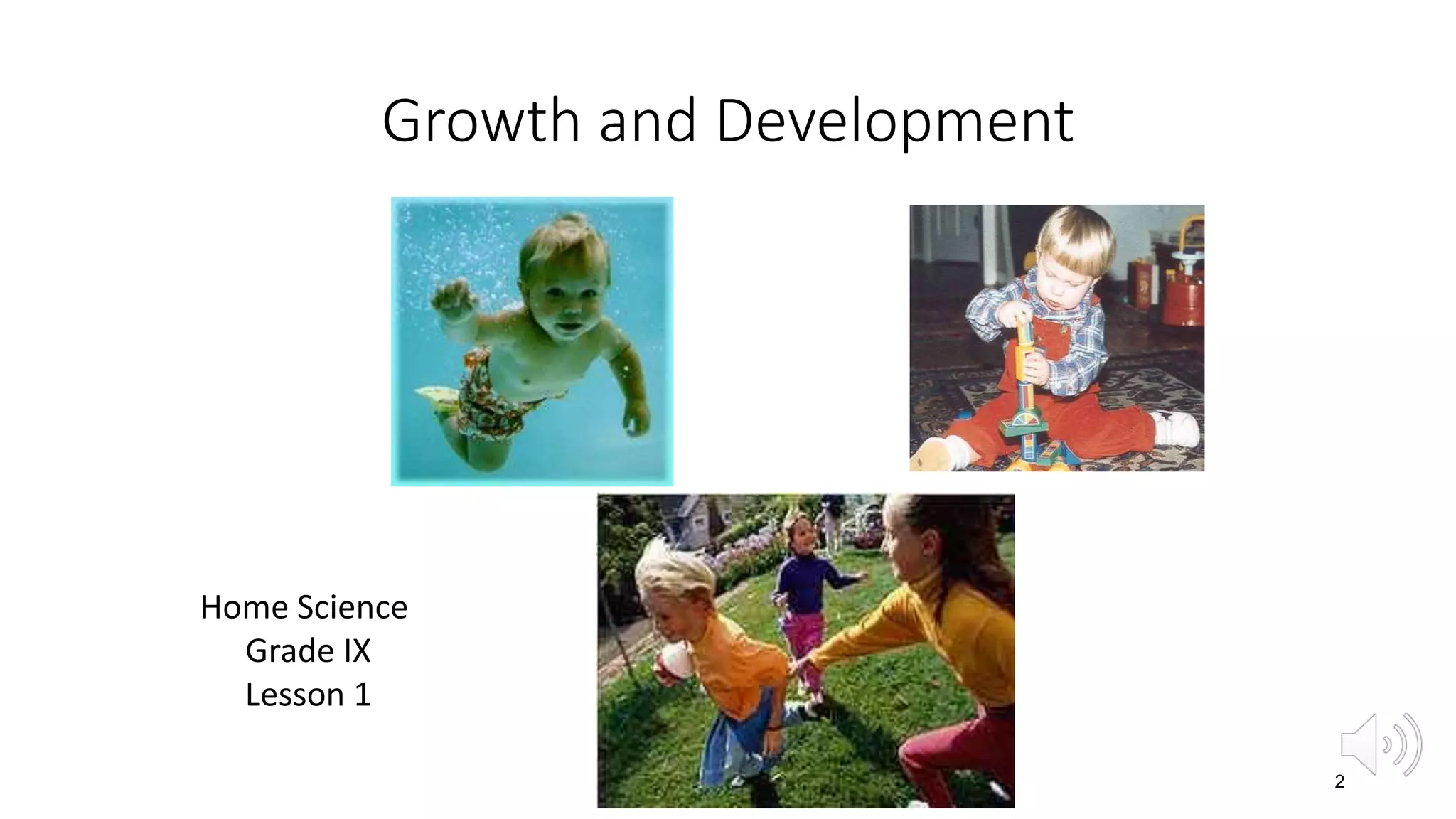 Growth and Development

Home Science
Grade IX
Lesson 1

2